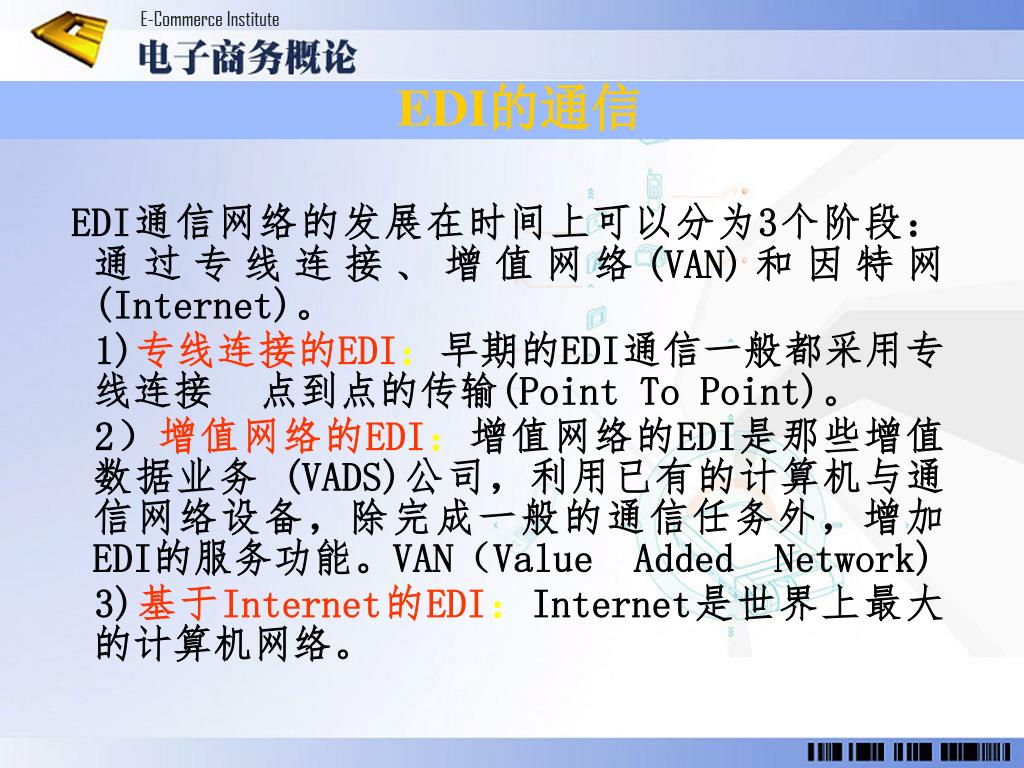 E-Commerce Institute
电子商务概论

EDI的通信

EDI通信网络的发展在时间上可以分为3个阶段：通过专线连接、增值网络(VAN)和因特网(Internet)。

1)专线连接的EDI：早期的EDI通信一般都采用专线连接 点到点的传输(Point To Point)。

2）增值网络的EDI：增值网络的EDI是那些增值数据业务 (VADS)公司，利用已有的计算机与通信网络设备，除完成一般的通信任务外，增加EDI的服务功能。VAN（Value Added Network)

3)基于Internet的EDI：Internet是世界上最大的计算机网络。